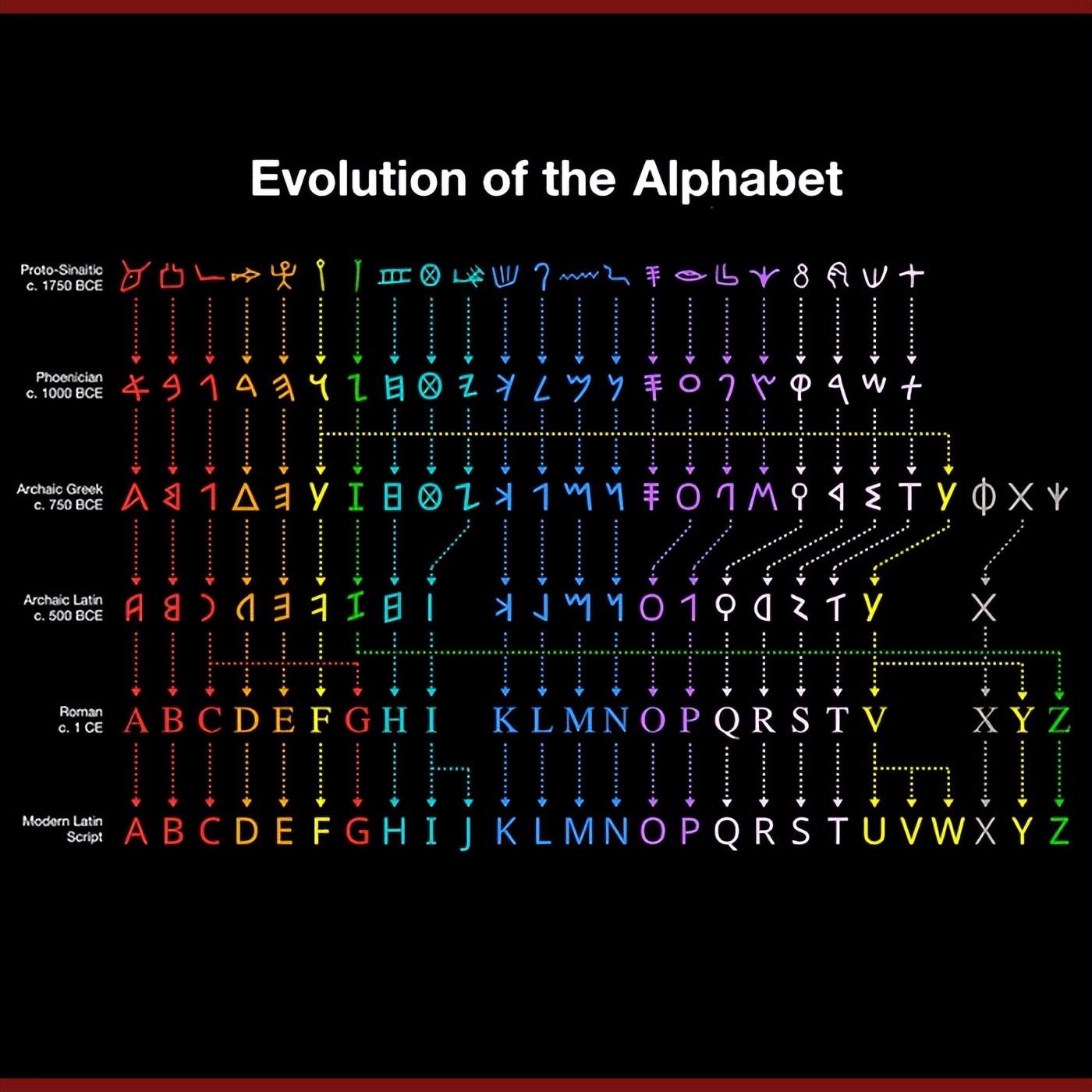 Evolution of the Alphabet

Proto-Sinaitic c. 1750 BCE

Phoenician c. 1000 BCE

Archaic Greek c. 750 BCE

Archaic Latin c. 500 BCE

Roman c. 1 CE
A B C D E F G H I K L M N O P Q R S T V X Y Z

Modern Latin Script
A B C D E F G H I J K L M N O P Q R S T U V W X Y Z